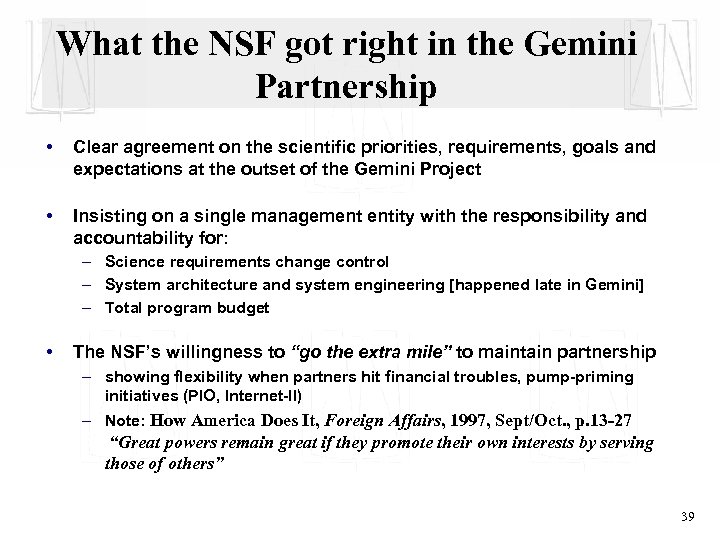 What the NSF got right in the Gemini Partnership

• Clear agreement on the scientific priorities, requirements, goals and expectations at the outset of the Gemini Project

• Insisting on a single management entity with the responsibility and accountability for:
– Science requirements change control
– System architecture and system engineering [happened late in Gemini]
– Total program budget

• The NSF's willingness to "go the extra mile" to maintain partnership
– showing flexibility when partners hit financial troubles, pump-priming initiatives (PIO, Internet-II)
– Note: How America Does It, Foreign Affairs, 1997, Sept/Oct., p.13-27 "Great powers remain great if they promote their own interests by serving those of others"

39